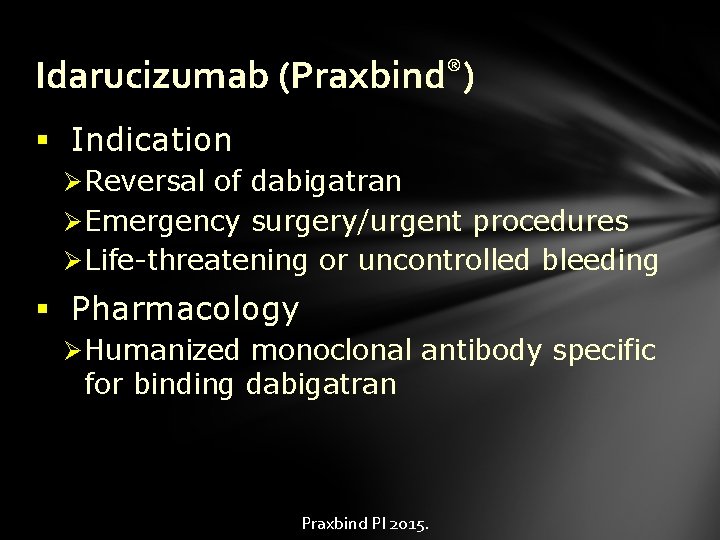 Idarucizumab (Praxbind®)

▪ Indication
➢Reversal of dabigatran
➢Emergency surgery/urgent procedures
➢Life-threatening or uncontrolled bleeding

▪ Pharmacology
➢Humanized monoclonal antibody specific for binding dabigatran

Praxbind PI 2015.